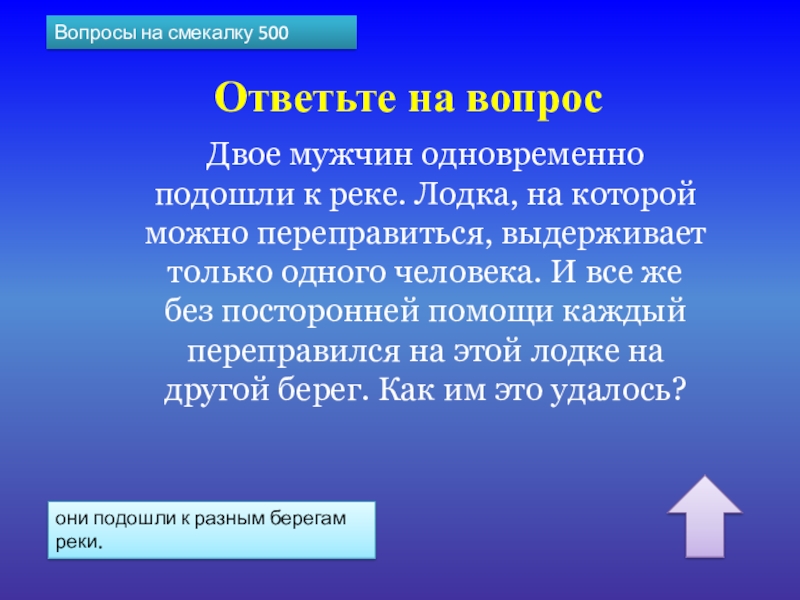 Вопросы на смекалку 500

Ответьте на вопрос

Двое мужчин одновременно подошли к реке. Лодка, на которой можно переправиться, выдерживает только одного человека. И все же без посторонней помощи каждый переправился на этой лодке на другой берег. Как им это удалось?

они подошли к разным берегам реки.